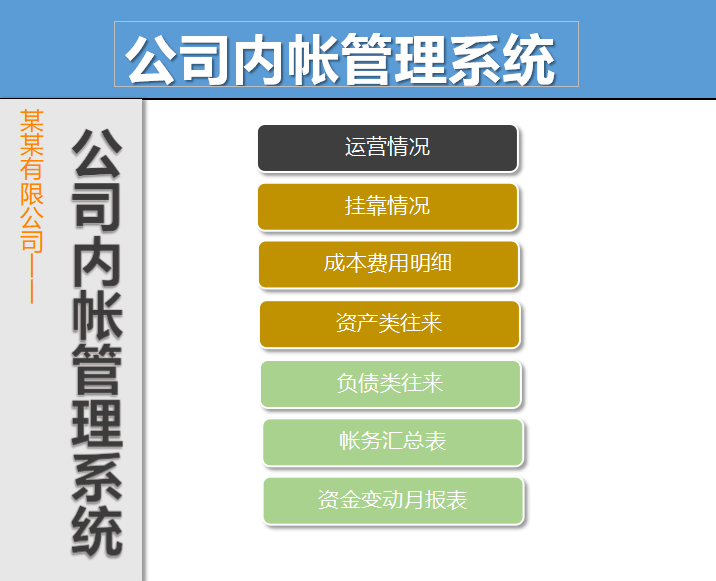 公司内帐管理系统

某某有限公司——

公司内帐管理系统

运营情况

挂靠情况

成本费用明细

资产类往来

负债类往来

帐务汇总表

资金变动月报表